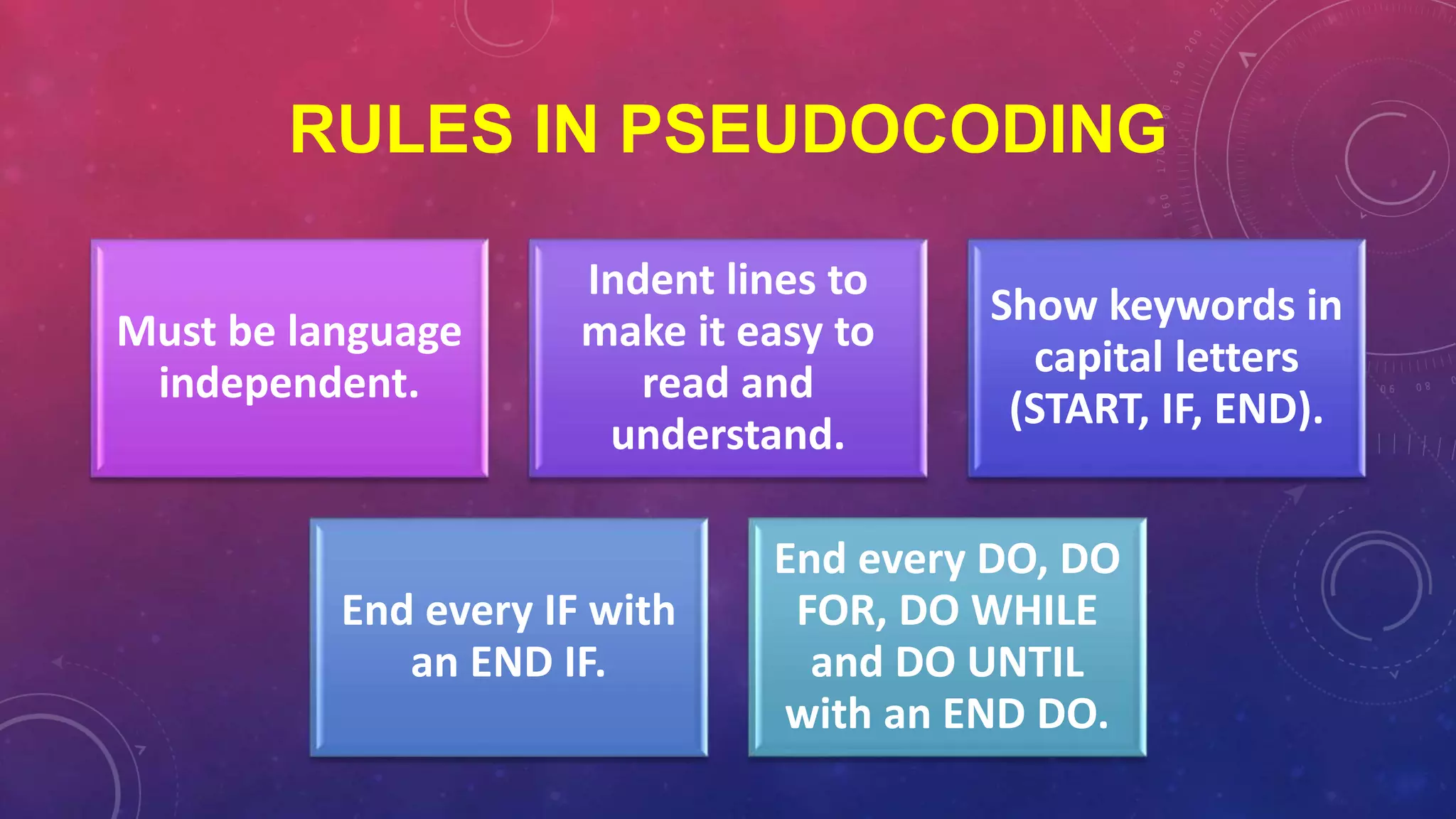 RULES IN PSEUDOCODING

Must be language independent.

Indent lines to make it easy to read and understand.

Show keywords in capital letters (START, IF, END).

End every IF with an END IF.

End every DO, DO FOR, DO WHILE and DO UNTIL with an END DO.